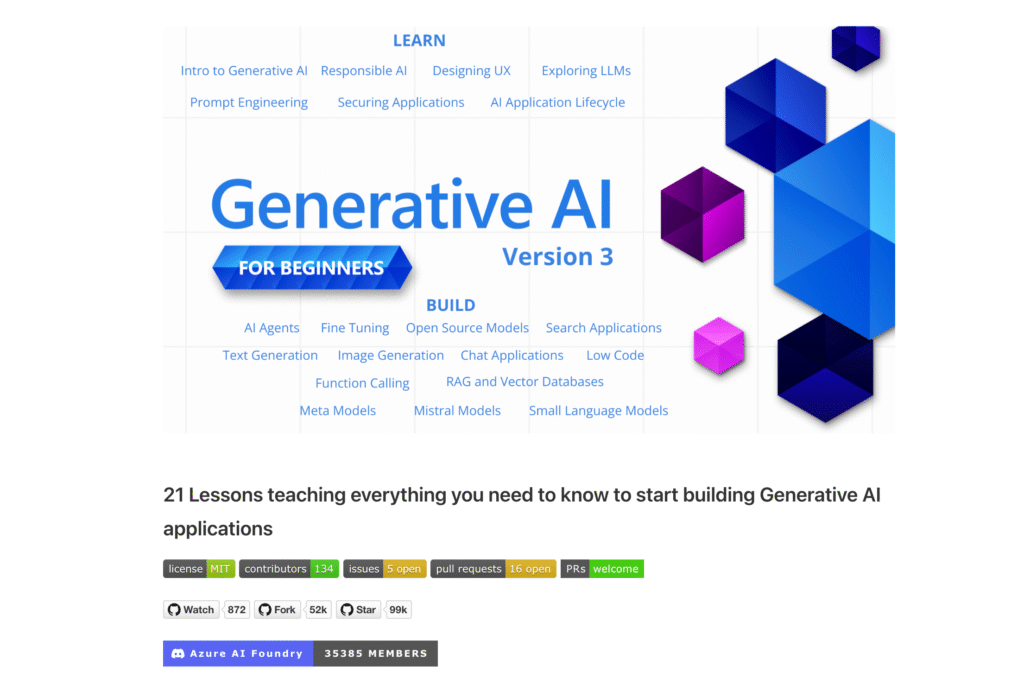 LEARN

Intro to Generative AI Responsible AI Designing UX Exploring LLMs

Prompt Engineering Securing Applications AI Application Lifecycle

Generative AI

FOR BEGINNERS

Version 3

BUILD

AI Agents Fine Tuning Open Source Models Search Applications

Text Generation Image Generation Chat Applications Low Code

Function Calling RAG and Vector Databases

Meta Models Mistral Models Small Language Models

21 Lessons teaching everything you need to know to start building Generative AI applications

license MIT contributors 134 issues 5 open pull requests 16 open PRs welcome

Watch 872 Fork 52k Star 99k

Azure AI Foundry 35385 MEMBERS